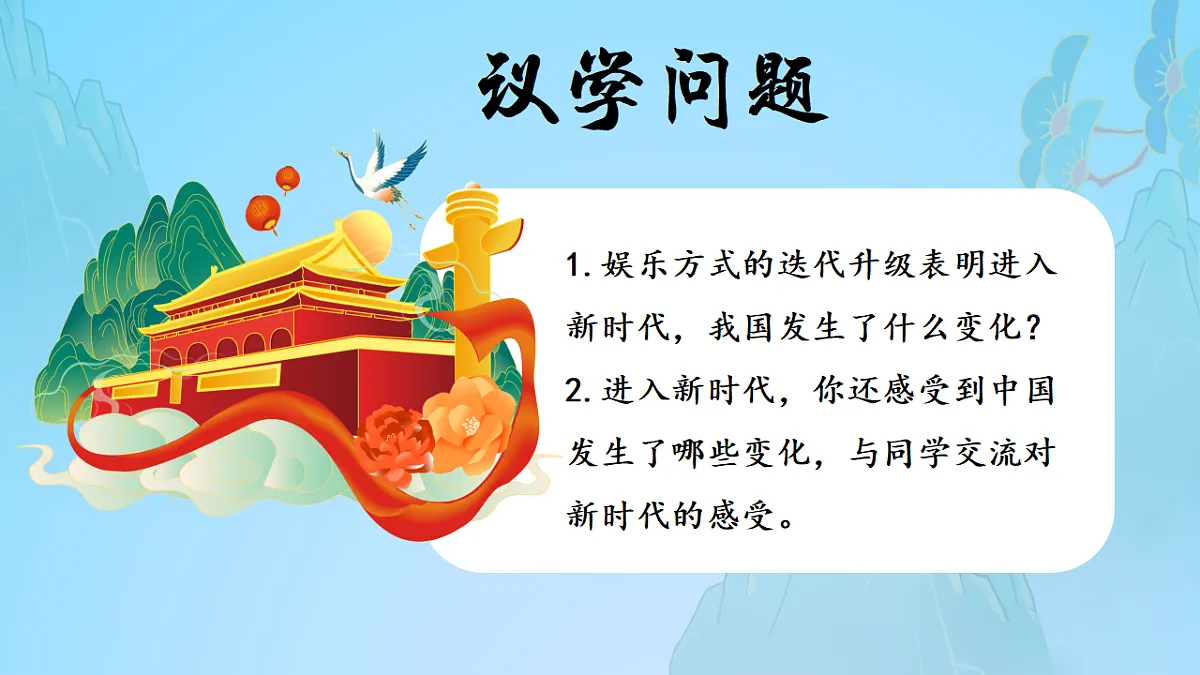 议学问题

1. 娱乐方式的迭代升级表明进入新时代，我国发生了什么变化？

2. 进入新时代，你还感受到中国发生了哪些变化，与同学交流对新时代的感受。